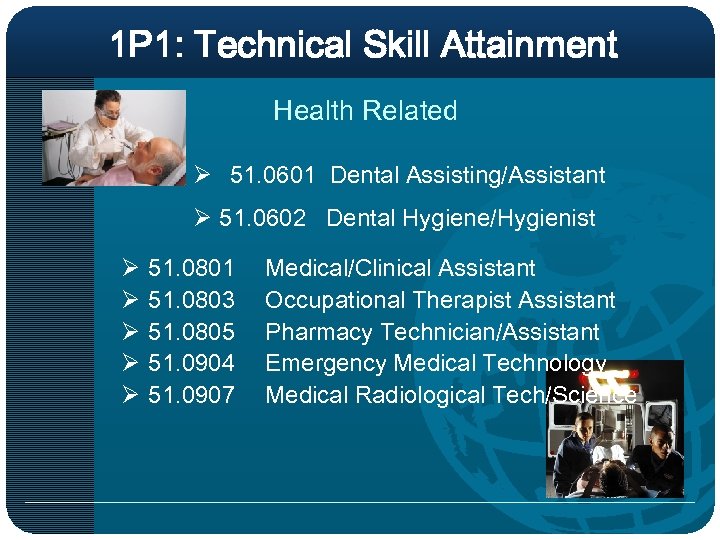 1P1: Technical Skill Attainment

Health Related

➢ 51.0601 Dental Assisting/Assistant

➢ 51.0602 Dental Hygiene/Hygienist

➢ 51.0801 Medical/Clinical Assistant
➢ 51.0803 Occupational Therapist Assistant
➢ 51.0805 Pharmacy Technician/Assistant
➢ 51.0904 Emergency Medical Technology
➢ 51.0907 Medical Radiological Tech/Science